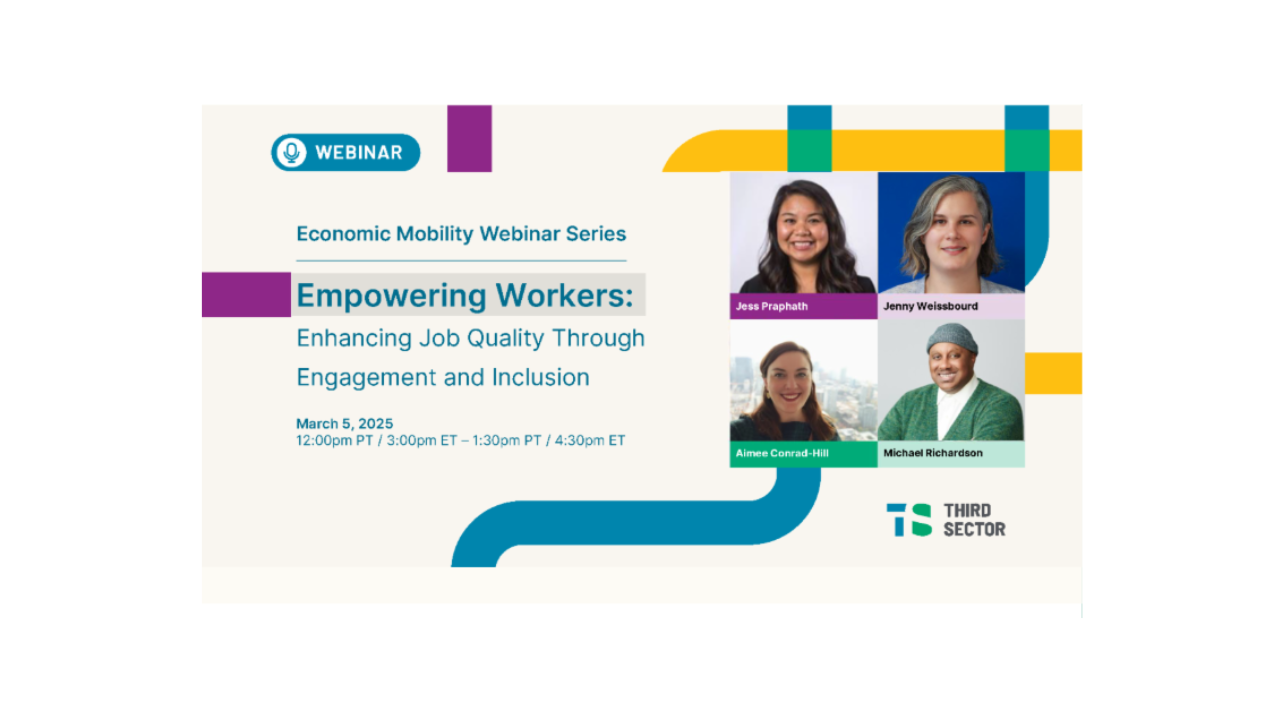 WEBINAR

Economic Mobility Webinar Series

Empowering Workers:

Enhancing Job Quality Through Engagement and Inclusion

March 5, 2025
12:00pm PT / 3:00pm ET – 1:30pm PT / 4:30pm ET

Jess Praphath

Jenny Weissbourd

Aimee Conrad-Hill

Michael Richardson

TS THIRD SECTOR